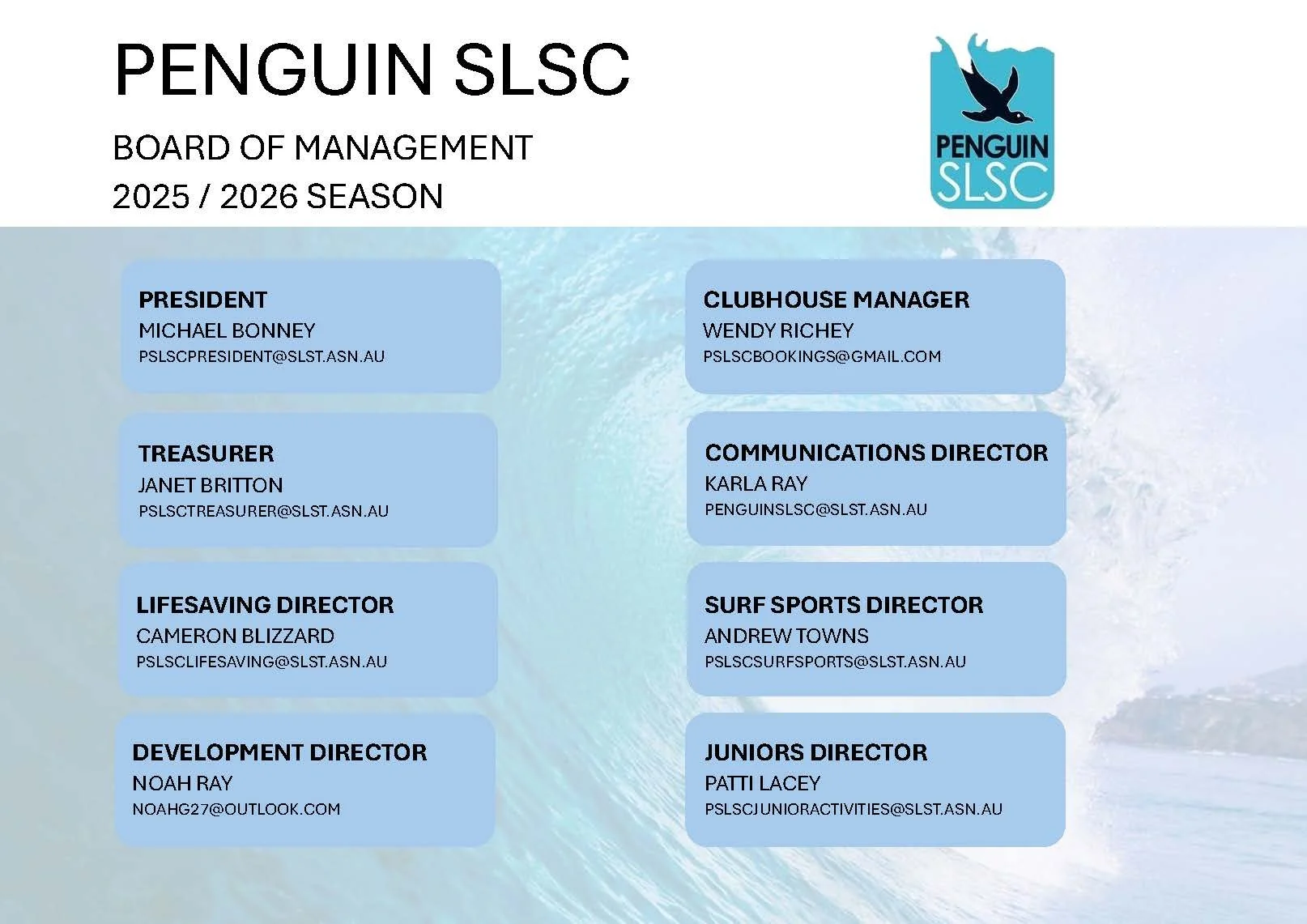 PENGUIN SLSC

BOARD OF MANAGEMENT
2025 / 2026 SEASON

PENGUIN SLSC

PRESIDENT
MICHAEL BONNEY
PSLSCPRESIDENT@SLST.ASN.AU

TREASURER
JANET BRITTON
PSLSCTREASURER@SLST.ASN.AU

LIFESAVING DIRECTOR
CAMERON BLIZZARD
PSLSCLIFESAVING@SLST.ASN.AU

DEVELOPMENT DIRECTOR
NOAH RAY
NOAHG27@OUTLOOK.COM

CLUBHOUSE MANAGER
WENDY RICHEY
PSLSCBOOKINGS@GMAIL.COM

COMMUNICATIONS DIRECTOR
KARLA RAY
PENGUINSLSC@SLST.ASN.AU

SURF SPORTS DIRECTOR
ANDREW TOWNS
PSLSCSURFSPORTS@SLST.ASN.AU

JUNIORS DIRECTOR
PATTI LACEY
PSLSCJUNIORACTIVITIES@SLST.ASN.AU